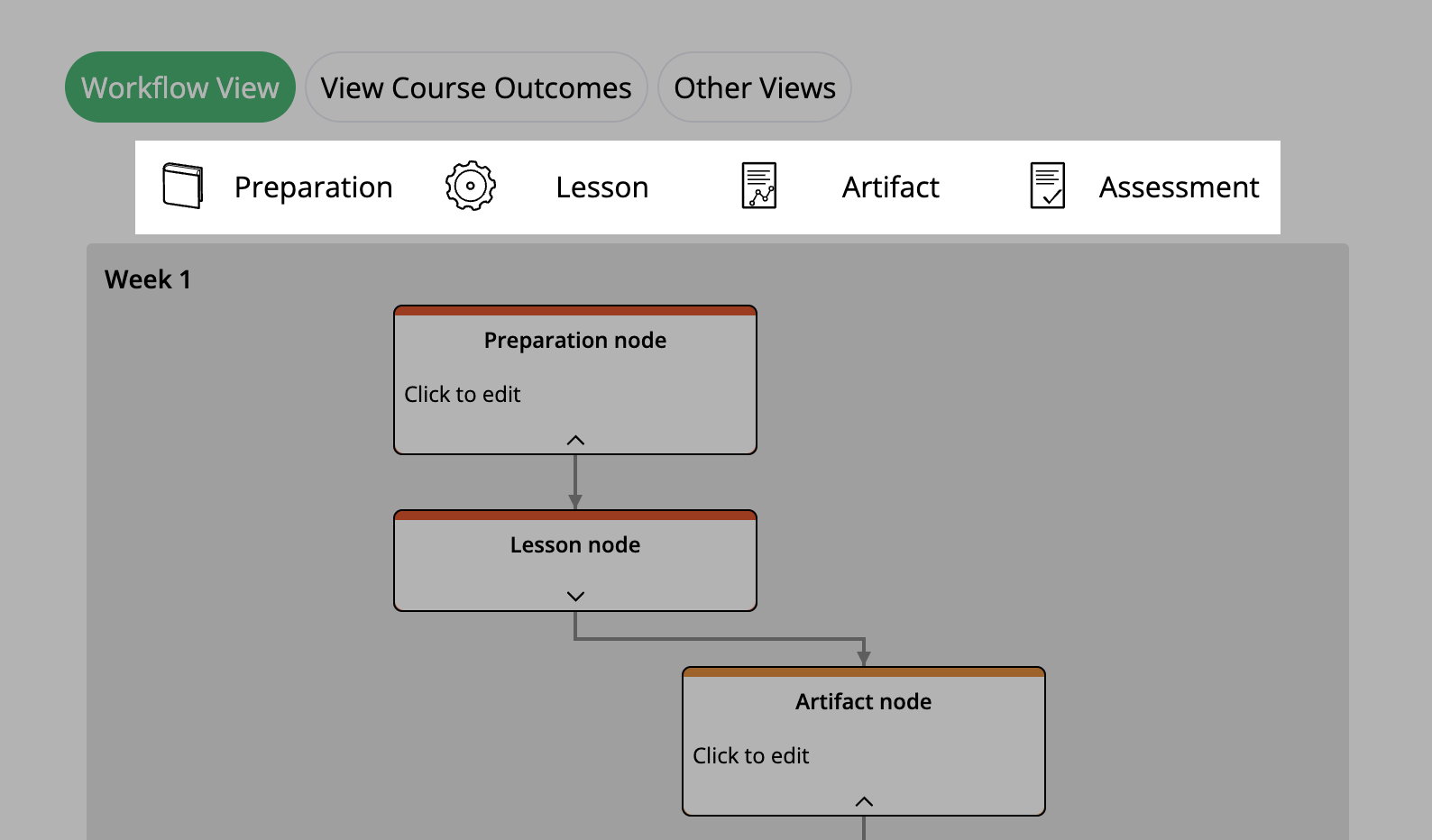 Workflow View View Course Outcomes Other Views

Preparation Lesson Artifact Assessment

Week 1

Preparation node

Click to edit

Lesson node

Artifact node

Click to edit